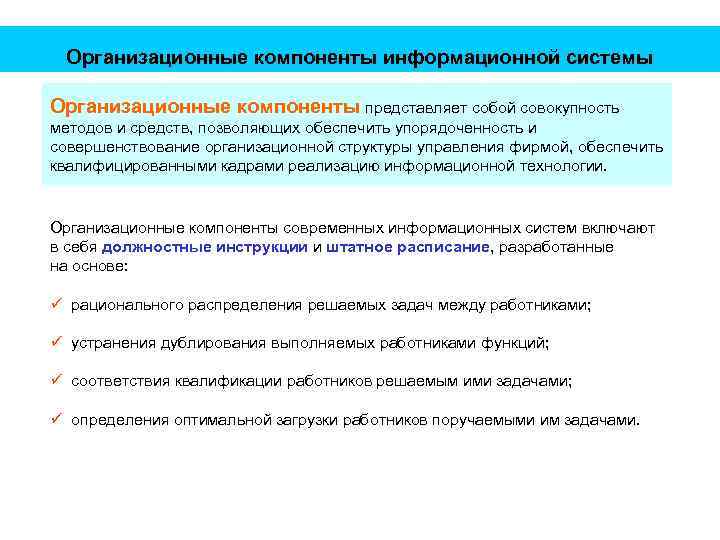 Организационные компоненты информационной системы

Организационные компоненты представляет собой совокупность методов и средств, позволяющих обеспечить упорядоченность и совершенствование организационной структуры управления фирмой, обеспечить квалифицированными кадрами реализацию информационной технологии.

Организационные компоненты современных информационных систем включают в себя должностные инструкции и штатное расписание, разработанные на основе:

✓ рационального распределения решаемых задач между работниками;

✓ устранения дублирования выполняемых работниками функций;

✓ соответствия квалификации работников решаемым ими задачами;

✓ определения оптимальной загрузки работников поручаемыми им задачами.